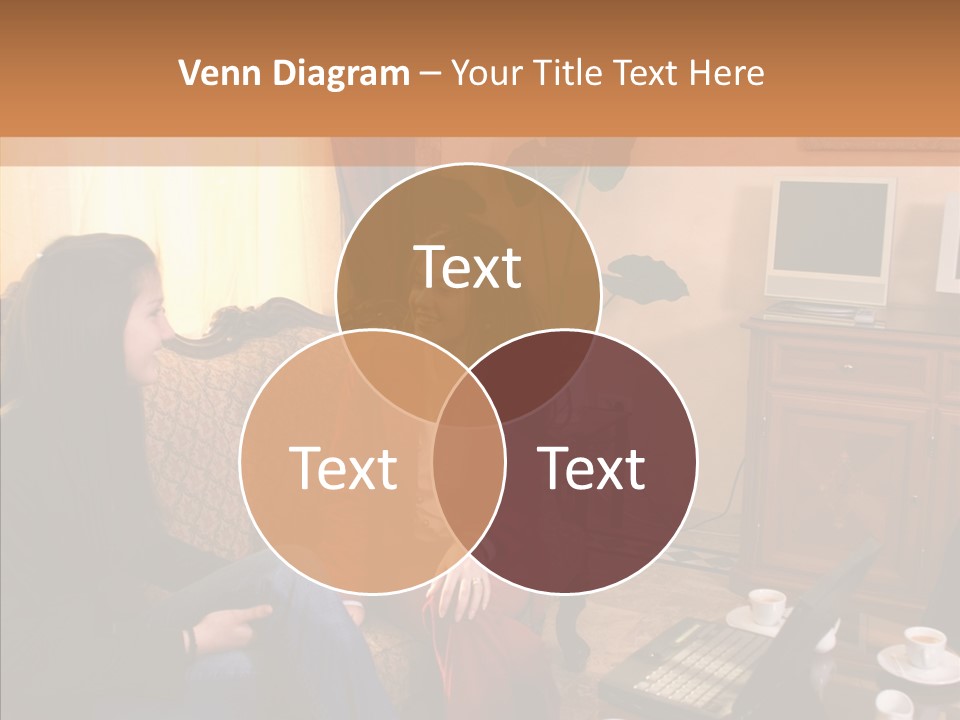 Venn Diagram – Your Title Text Here

Text

Text

Text